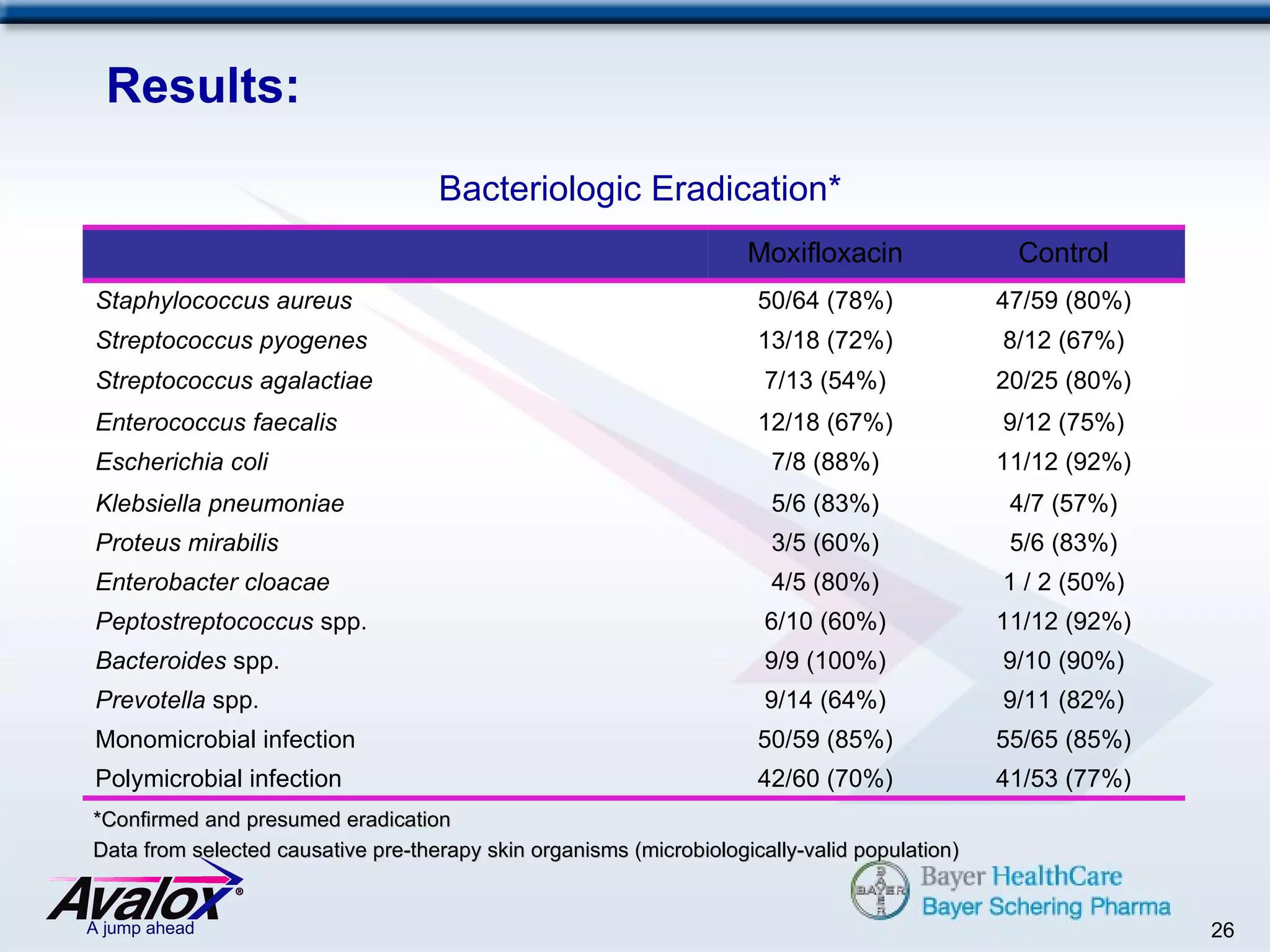 Results:

Bacteriologic Eradication*

| | Moxifloxacin | Control |
|---|---|---|
| Staphylococcus aureus | 50/64 (78%) | 47/59 (80%) |
| Streptococcus pyogenes | 13/18 (72%) | 8/12 (67%) |
| Streptococcus agalactiae | 7/13 (54%) | 20/25 (80%) |
| Enterococcus faecalis | 12/18 (67%) | 9/12 (75%) |
| Escherichia coli | 7/8 (88%) | 11/12 (92%) |
| Klebsiella pneumoniae | 5/6 (83%) | 4/7 (57%) |
| Proteus mirabilis | 3/5 (60%) | 5/6 (83%) |
| Enterobacter cloacae | 4/5 (80%) | 1 / 2 (50%) |
| Peptostreptococcus spp. | 6/10 (60%) | 11/12 (92%) |
| Bacteroides spp. | 9/9 (100%) | 9/10 (90%) |
| Prevotella spp. | 9/14 (64%) | 9/11 (82%) |
| Monomicrobial infection | 50/59 (85%) | 55/65 (85%) |
| Polymicrobial infection | 42/60 (70%) | 41/53 (77%) |

*Confirmed and presumed eradication
Data from selected causative pre-therapy skin organisms (microbiologically-valid population)

Avalox®
A jump ahead

BAYER
Bayer HealthCare
Bayer Schering Pharma

26